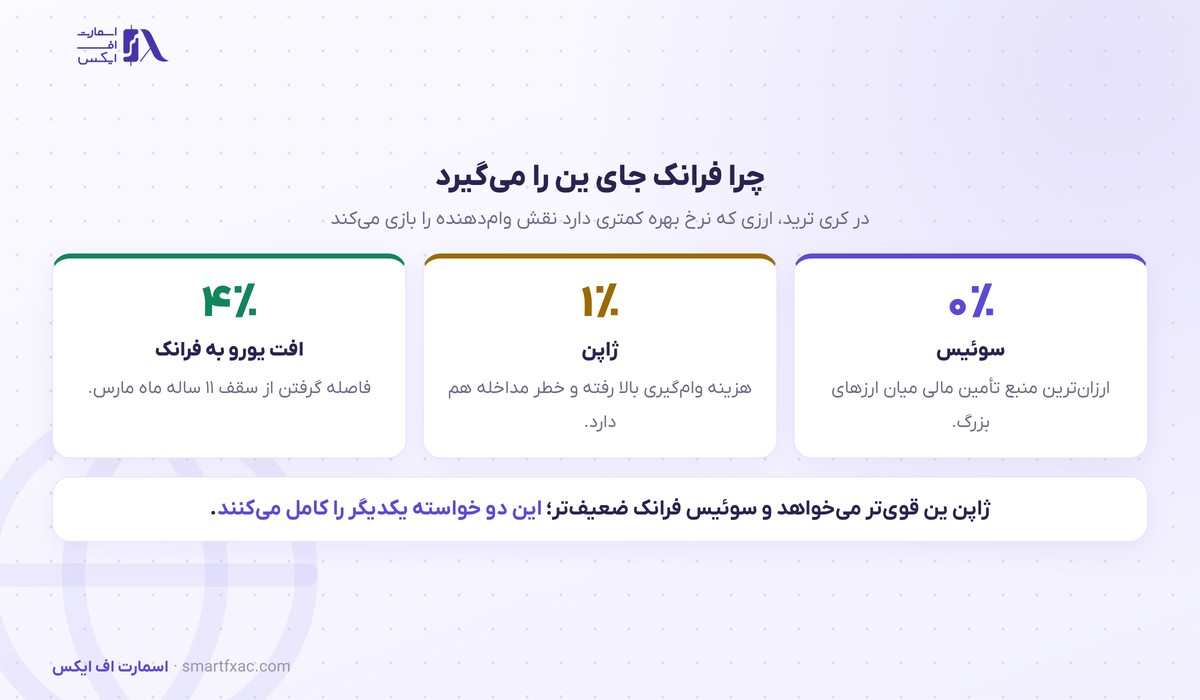 اسمارت
اف
ایکس

چرا فرانک جای ین را می‌گیرد

در کری ترید، ارزی که نرخ بهره کمتری دارد نقش وام‌دهنده را بازی می‌کند

۰٪
سوئیس
ارزان‌ترین منبع تأمین مالی میان ارزهای بزرگ.

۱٪
ژاپن
هزینه وام‌گیری بالا رفته و خطر مداخله هم دارد.

۴٪
افت یورو به فرانک
فاصله گرفتن از سقف ۱۱ ساله ماه مارس.

ژاپن ین قوی‌تر می‌خواهد و سوئیس فرانک ضعیف‌تر؛ این دو خواسته یکدیگر را کامل می‌کنند.

اسمارت اف ایکس · smartfxac.com